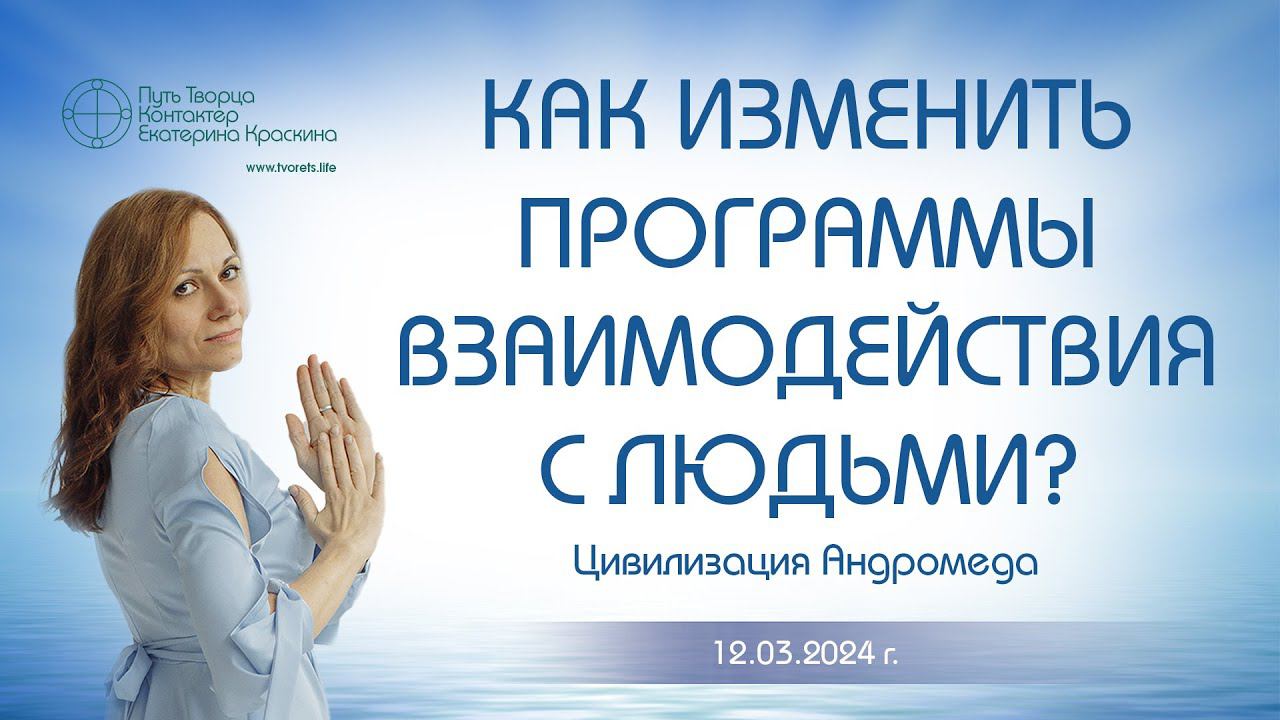 Путь Творца
Контактер
Екатерина Краскина

www.tvorets.life

КАК ИЗМЕНИТЬ ПРОГРАММЫ ВЗАИМОДЕЙСТВИЯ С ЛЮДЬМИ?

Цивилизация Андромеда

12.03.2024 г.